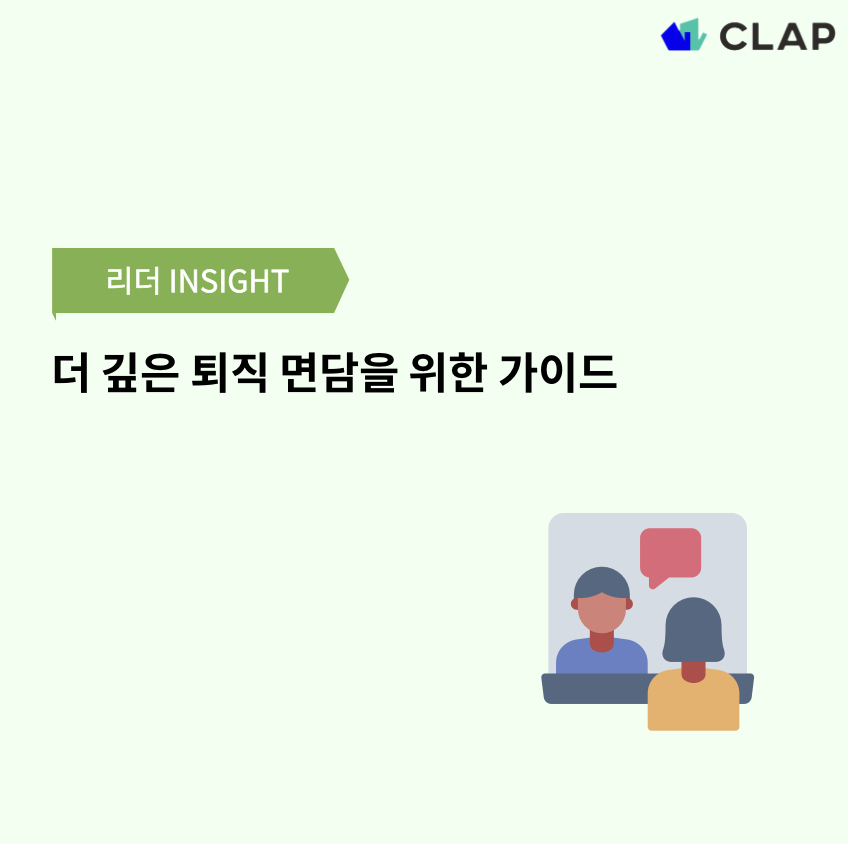 CLAP

리더 INSIGHT

더 깊은 퇴직 면담을 위한 가이드